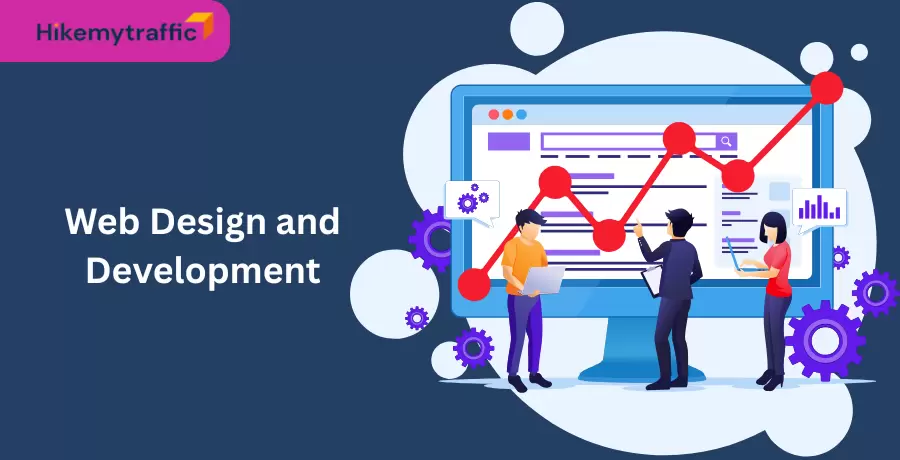 Hikemytraffic

Web Design and Development